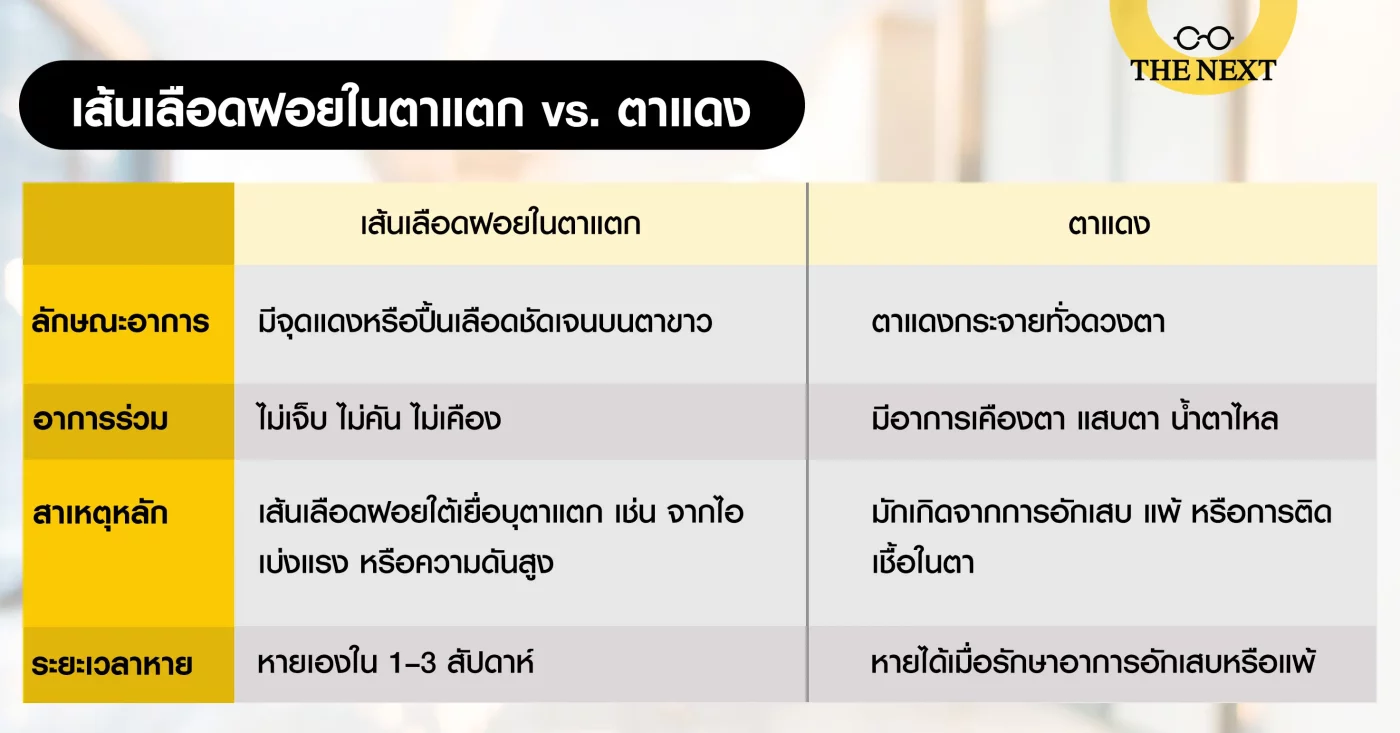 THE NEXT

เส้นเลือดฝอยในตาแตก vs. ตาแดง

| | เส้นเลือดฝอยในตาแตก | ตาแดง |
|---|---|---|
| ลักษณะอาการ | มีจุดแดงหรือปื้นเลือดชัดเจนบนตาขาว | ตาแดงกระจายทั่วดวงตา |
| อาการร่วม | ไม่เจ็บ ไม่คัน ไม่เคือง | มีอาการเคืองตา แสบตา น้ำตาไหล |
| สาเหตุหลัก | เส้นเลือดฝอยใต้เยื่อบุตาแตก เช่น จากไอ เบ่งแรง หรือความดันสูง | มักเกิดจากการอักเสบ แพ้ หรือการติดเชื้อในตา |
| ระยะเวลาหาย | หายเองใน 1-3 สัปดาห์ | หายได้เมื่อรักษาอาการอักเสบหรือแพ้ |